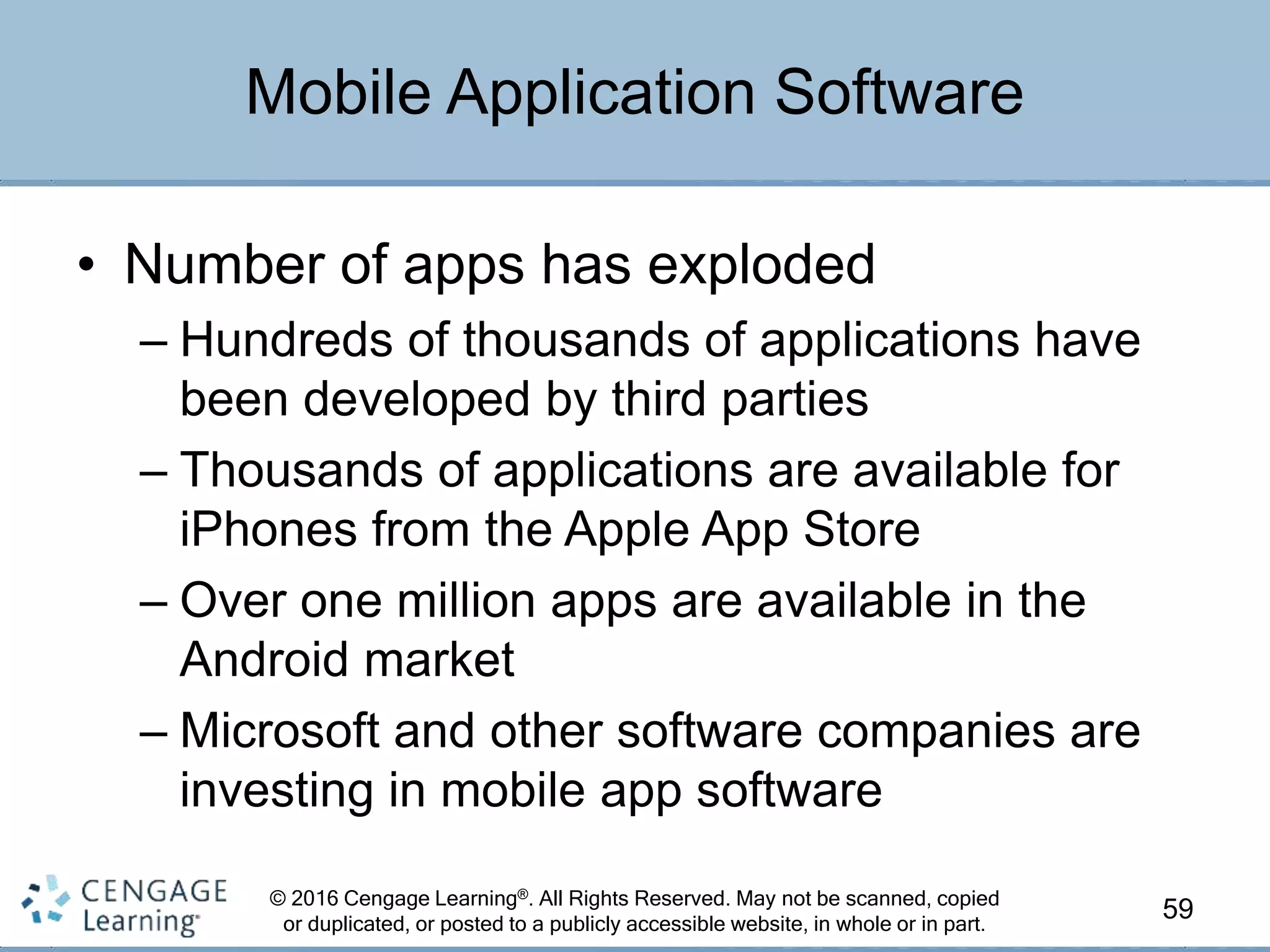 Mobile Application Software

• Number of apps has exploded
– Hundreds of thousands of applications have been developed by third parties
– Thousands of applications are available for iPhones from the Apple App Store
– Over one million apps are available in the Android market
– Microsoft and other software companies are investing in mobile app software

CENGAGE Learning

© 2016 Cengage Learning®. All Rights Reserved. May not be scanned, copied or duplicated, or posted to a publicly accessible website, in whole or in part.

59